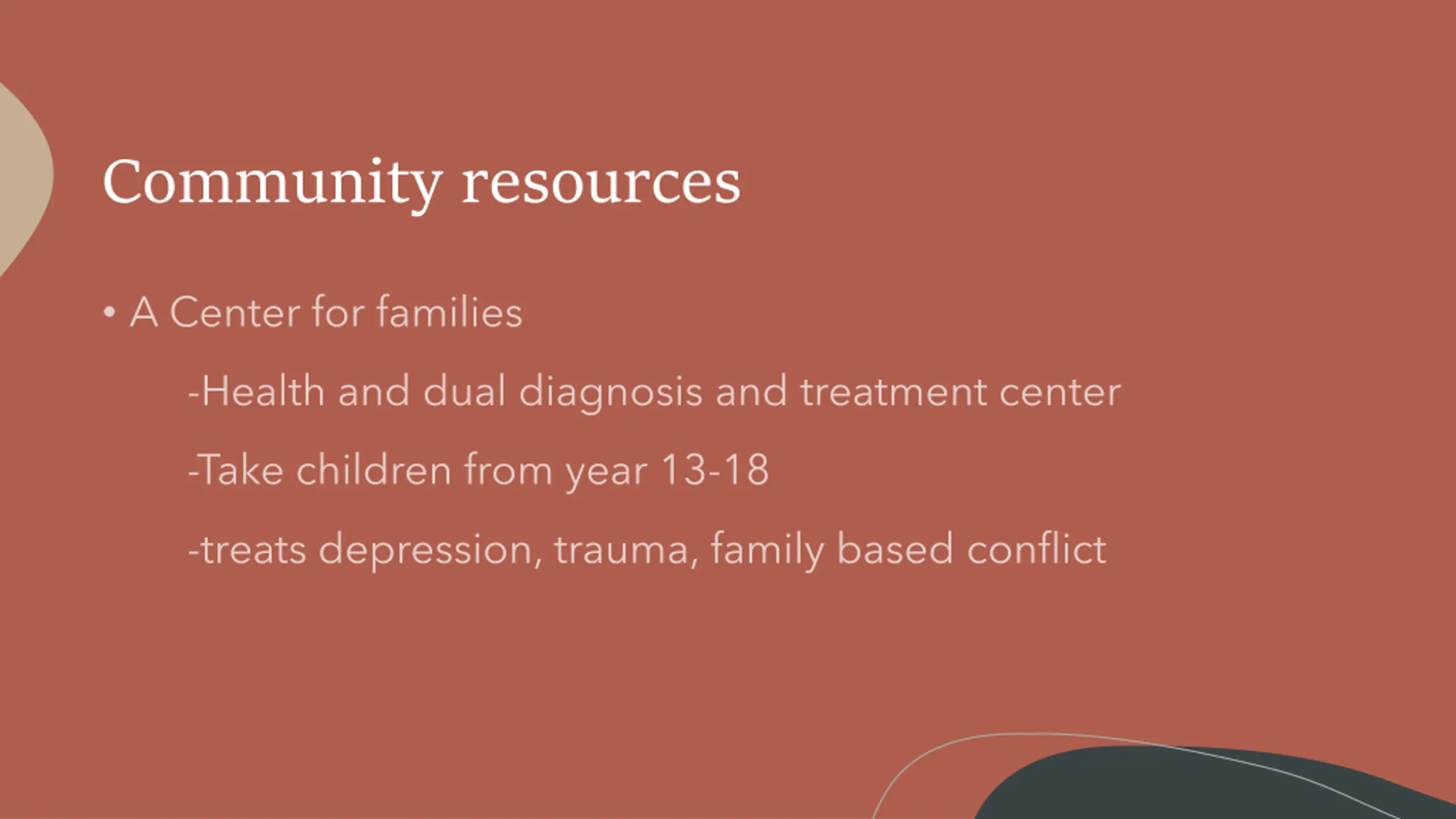 Community resources

• A Center for families

-Health and dual diagnosis and treatment center

-Take children from year 13-18

-treats depression, trauma, family based conflict